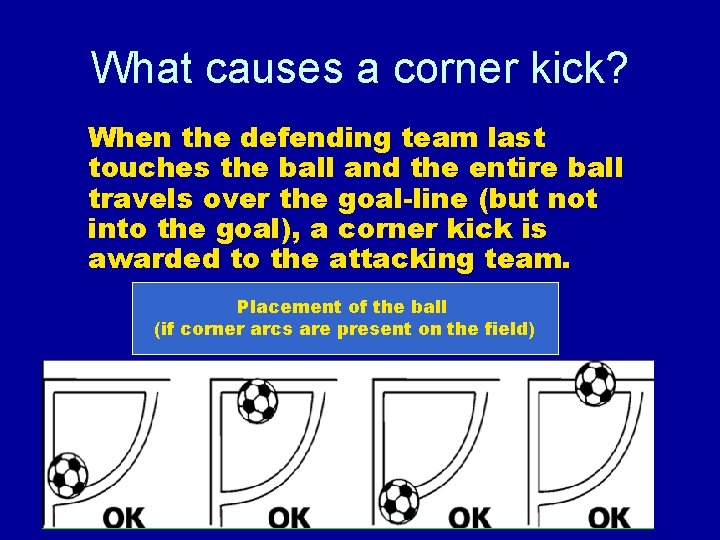 What causes a corner kick?

When the defending team last touches the ball and the entire ball travels over the goal-line (but not into the goal), a corner kick is awarded to the attacking team.

Placement of the ball
(if corner arcs are present on the field)

OK

OK

OK

OK